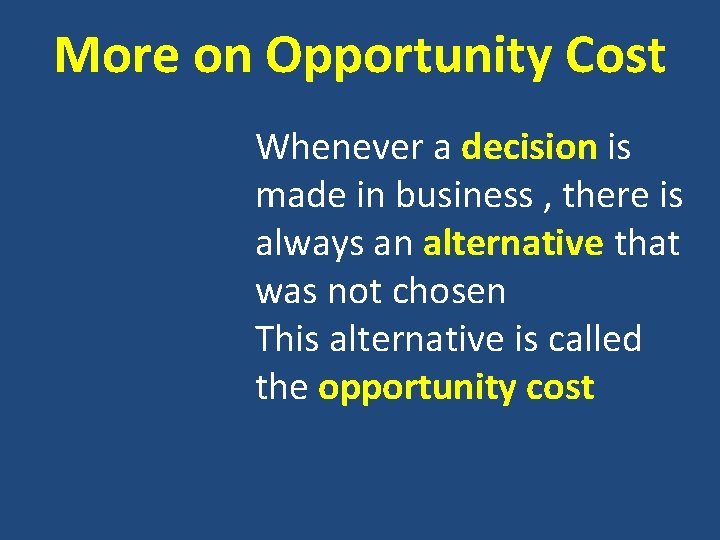 More on Opportunity Cost

Whenever a decision is made in business , there is always an alternative that was not chosen
This alternative is called the opportunity cost